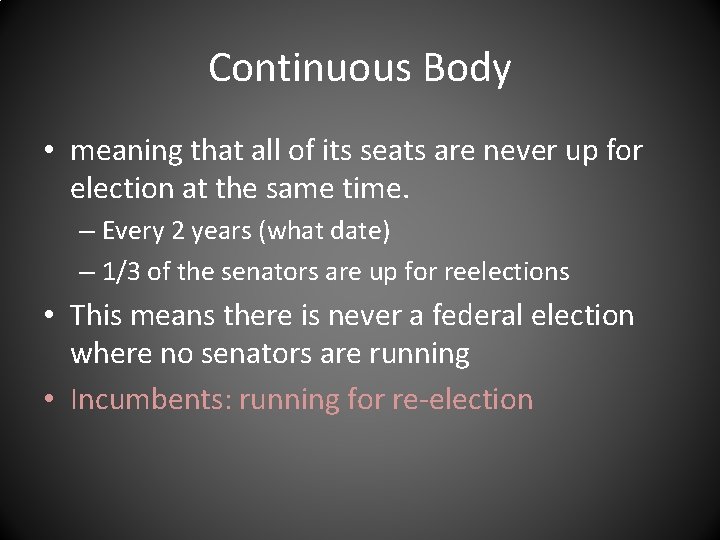 Continuous Body

• meaning that all of its seats are never up for election at the same time.
– Every 2 years (what date)
– 1/3 of the senators are up for reelections
• This means there is never a federal election where no senators are running
• Incumbents: running for re-election